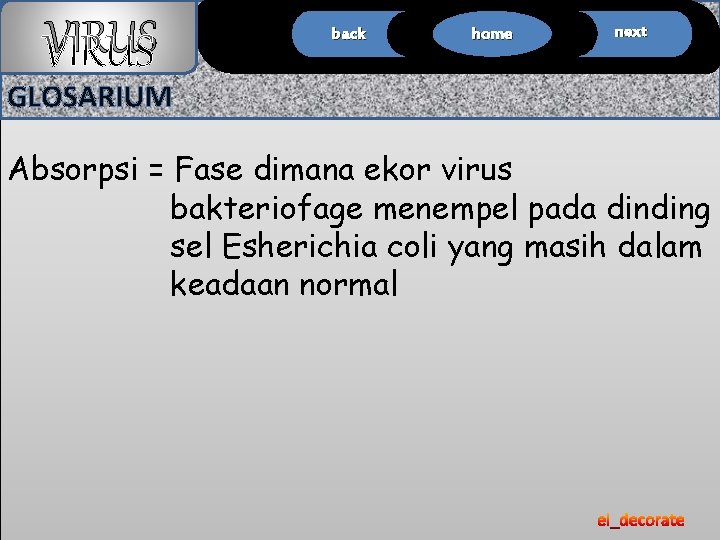 VIRUS

back

home

next

GLOSARIUM

Absorpsi = Fase dimana ekor virus bakteriofage menempel pada dinding sel Esherichia coli yang masih dalam keadaan normal

el_decorate